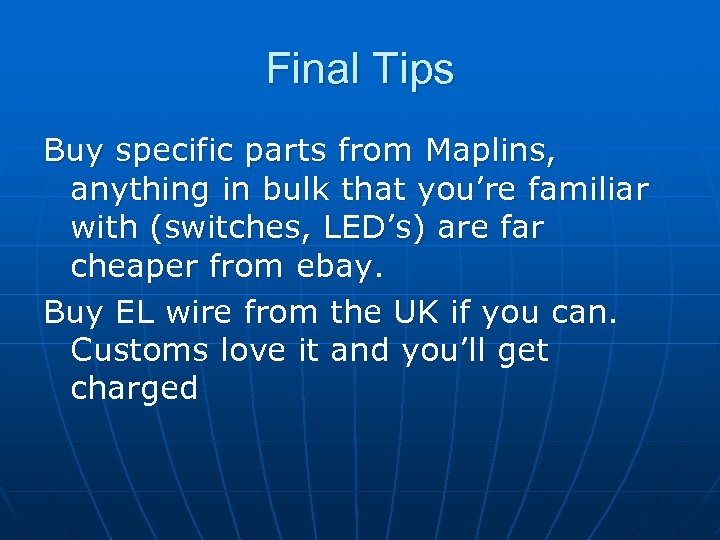 Final Tips

Buy specific parts from Maplins, anything in bulk that you’re familiar with (switches, LED’s) are far cheaper from ebay.

Buy EL wire from the UK if you can. Customs love it and you’ll get charged